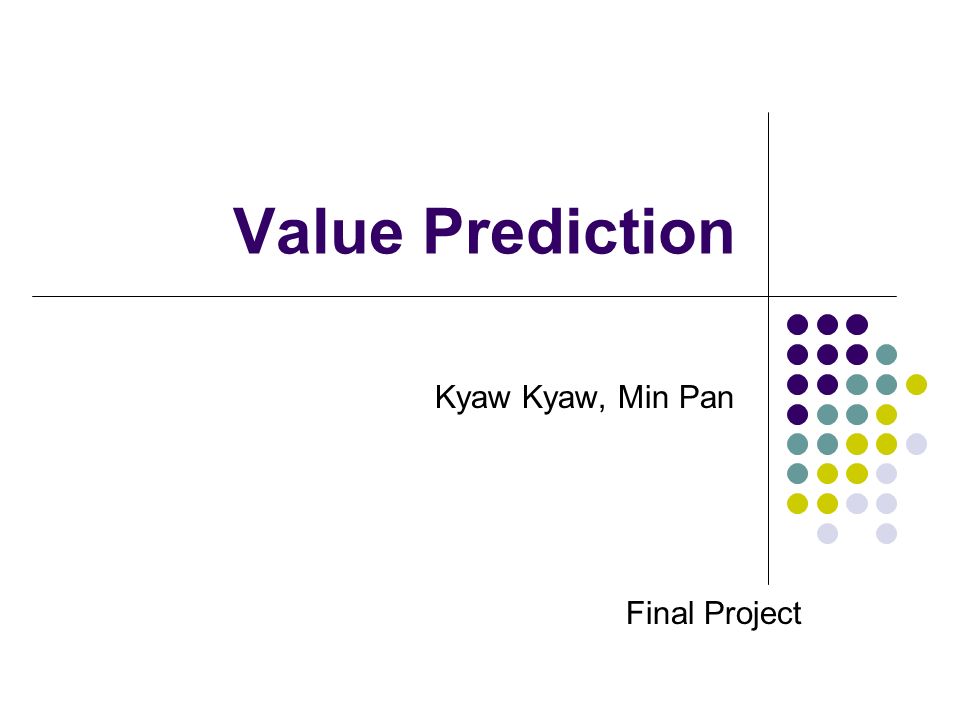 Value Prediction

Kyaw Kyaw, Min Pan

Final Project